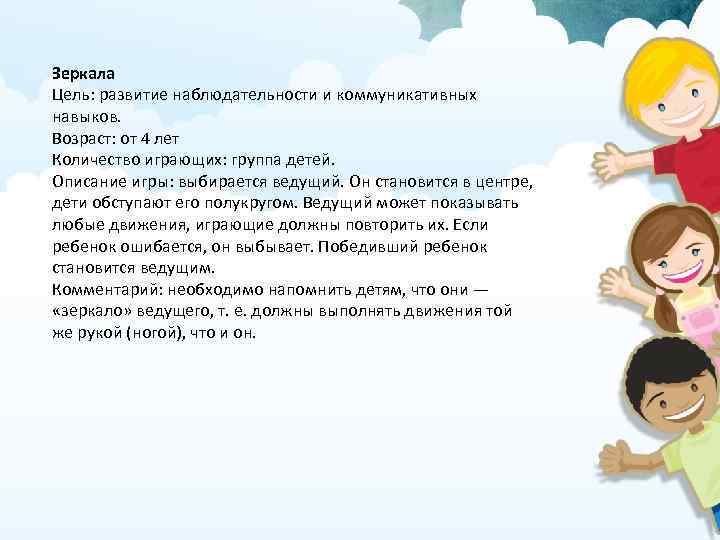 Зеркала
Цель: развитие наблюдательности и коммуникативных навыков.
Возраст: от 4 лет
Количество играющих: группа детей.
Описание игры: выбирается ведущий. Он становится в центре, дети обступают его полукругом. Ведущий может показывать любые движения, играющие должны повторить их. Если ребенок ошибается, он выбывает. Победивший ребенок становится ведущим.
Комментарий: необходимо напомнить детям, что они — «зеркало» ведущего, т. е. должны выполнять движения той же рукой (ногой), что и он.